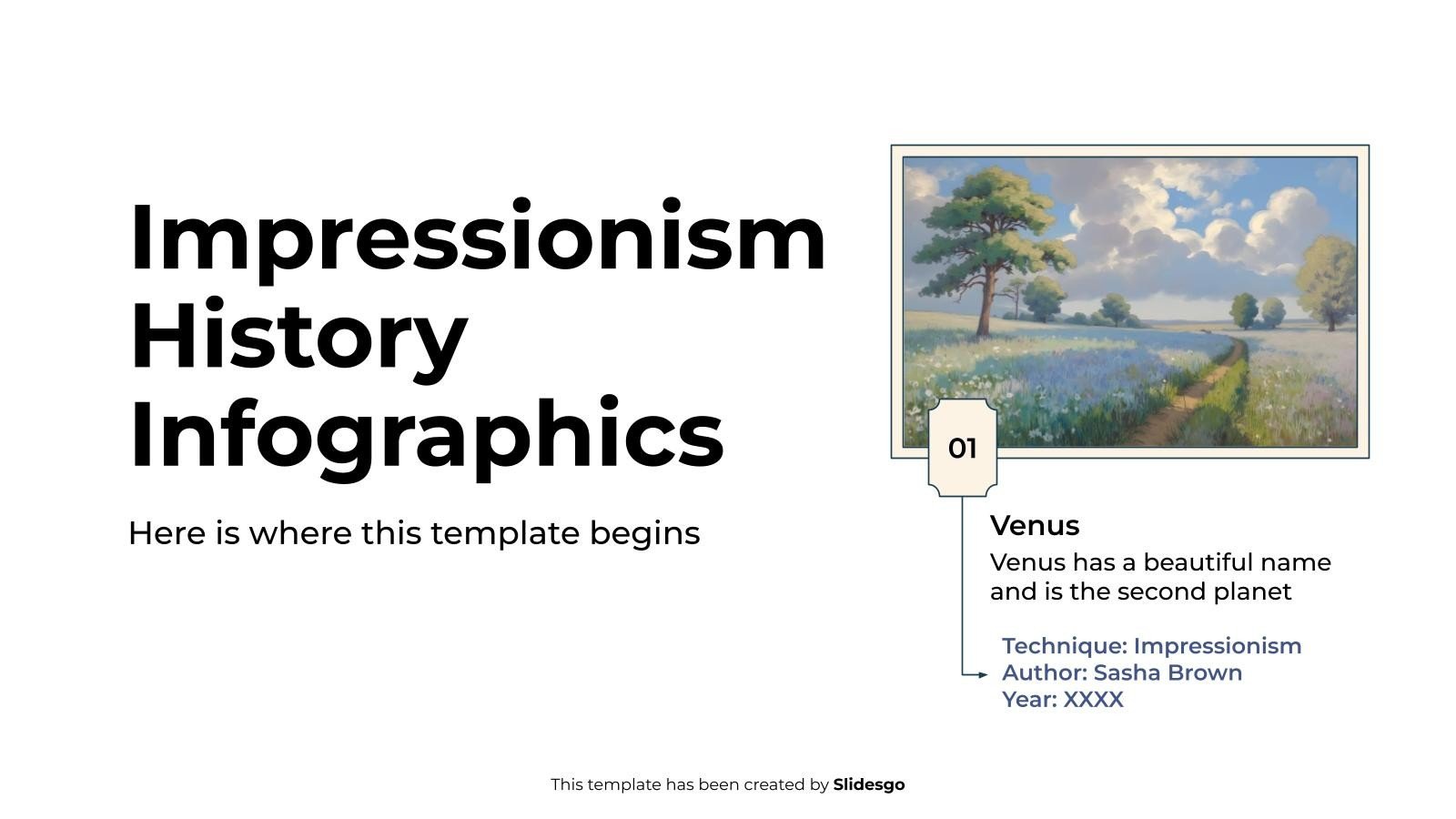 Impressionism History Infographics

Here is where this template begins

01

Venus

Venus has a beautiful name and is the second planet

Technique: Impressionism
Author: Sasha Brown
Year: XXXX

This template has been created by Slidesgo